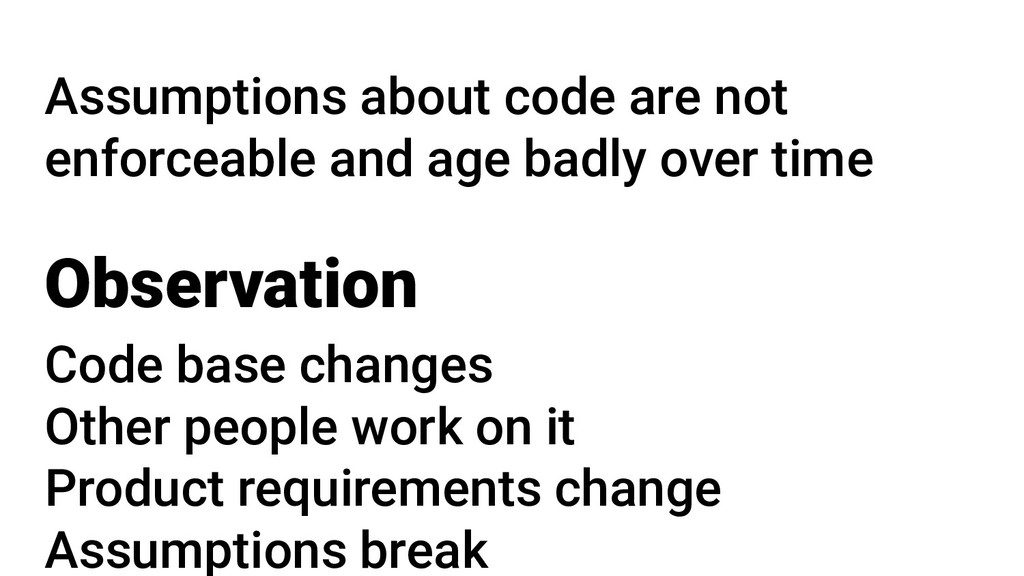 Assumptions about code are not enforceable and age badly over time

Observation

Code base changes
Other people work on it
Product requirements change
Assumptions break